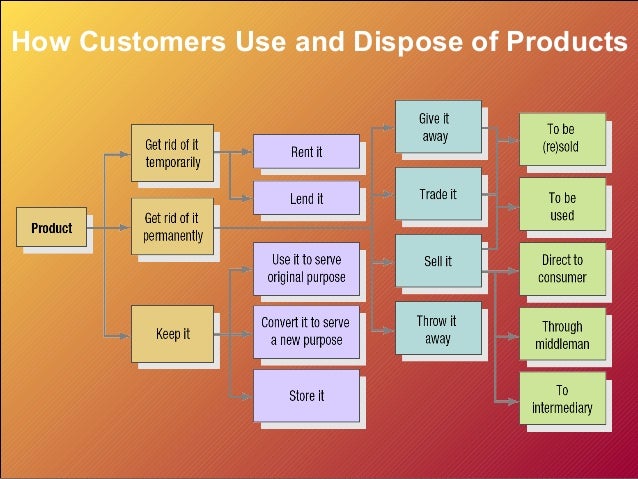 How Customers Use and Dispose of Products

Product

Get rid of it temporarily

Get rid of it permanently

Keep it

Rent it

Lend it

Use it to serve original purpose

Convert it to serve a new purpose

Store it

Give it away

Trade it

Sell it

Throw it away

To be (re)sold

To be used

Direct to consumer

Through middleman

To intermediary